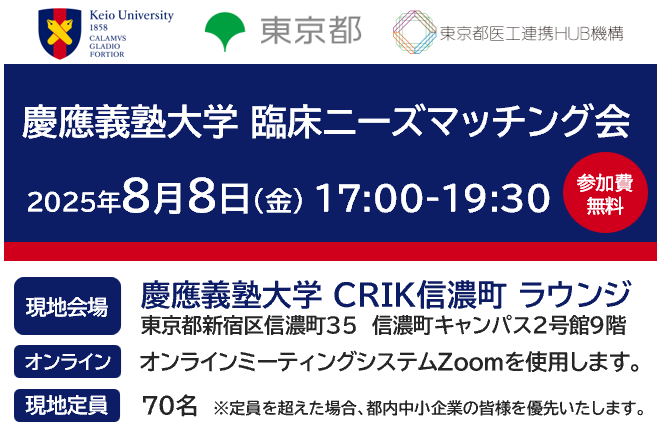 Keio University
1858
CALAMVS
GLADIO
FORTIOR

東京都

東京都医工連携HUB機構

慶應義塾大学 臨床ニーズマッチング会

2025年8月8日(金) 17:00-19:30

参加費
無料

現地会場
慶應義塾大学 CRIK信濃町 ラウンジ
東京都新宿区信濃町35 信濃町キャンパス2号館9階

オンライン
オンラインミーティングシステムZoomを使用します。

現地定員
70名 ※定員を超えた場合、都内中小企業の皆様を優先いたします。